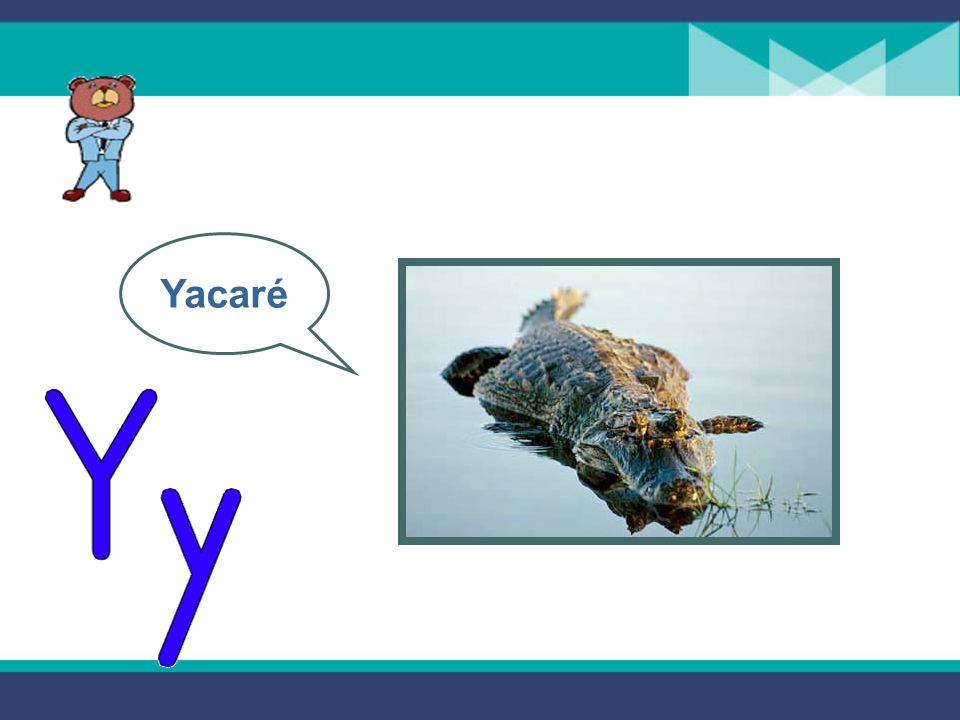 Yacaré

Yy